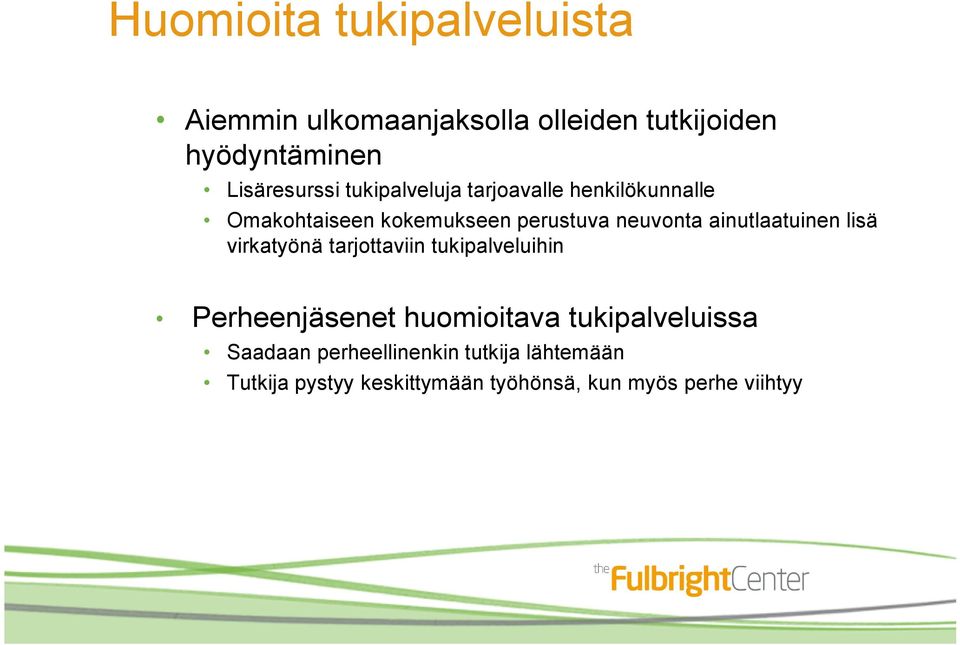 Huomioita tukipalveluista

• Aiemmin ulkomaanjaksolla olleiden tutkijoiden hyödyntäminen
  • Lisäresurssi tukipalveluja tarjoavalle henkilökunnalle
  • Omakohtaiseen kokemukseen perustuva neuvonta ainutlaatuinen lisä virkatyönä tarjottaviin tukipalveluihin

• Perheenjäsenet huomioitava tukipalveluissa
  • Saadaan perheellinenkin tutkija lähtemään
  • Tutkija pystyy keskittymään työhönsä, kun myös perhe viihtyy

the FulbrightCenter